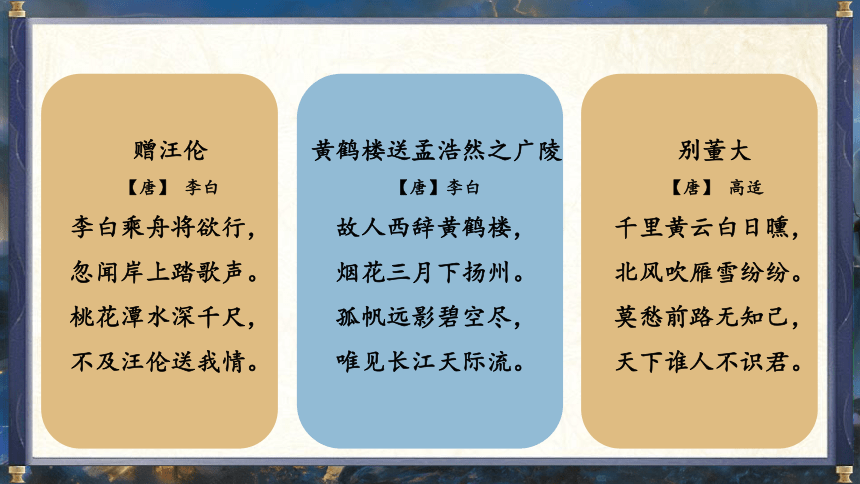 赠汪伦
【唐】 李白
李白乘舟将欲行，
忽闻岸上踏歌声。
桃花潭水深千尺，
不及汪伦送我情。

黄鹤楼送孟浩然之广陵
【唐】李白
故人西辞黄鹤楼，
烟花三月下扬州。
孤帆远影碧空尽，
唯见长江天际流。

别董大
【唐】 高适
千里黄云白日曛，
北风吹雁雪纷纷。
莫愁前路无知己，
天下谁人不识君。